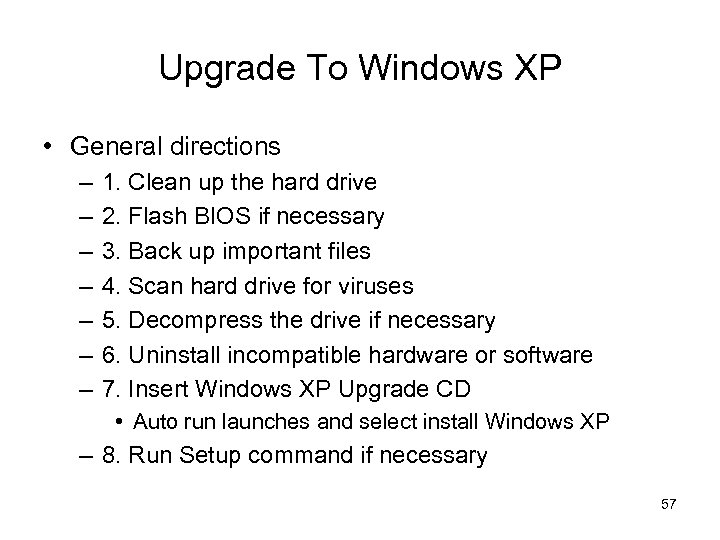 Upgrade To Windows XP

• General directions
– 1. Clean up the hard drive
– 2. Flash BIOS if necessary
– 3. Back up important files
– 4. Scan hard drive for viruses
– 5. Decompress the drive if necessary
– 6. Uninstall incompatible hardware or software
– 7. Insert Windows XP Upgrade CD
• Auto run launches and select install Windows XP
– 8. Run Setup command if necessary

57